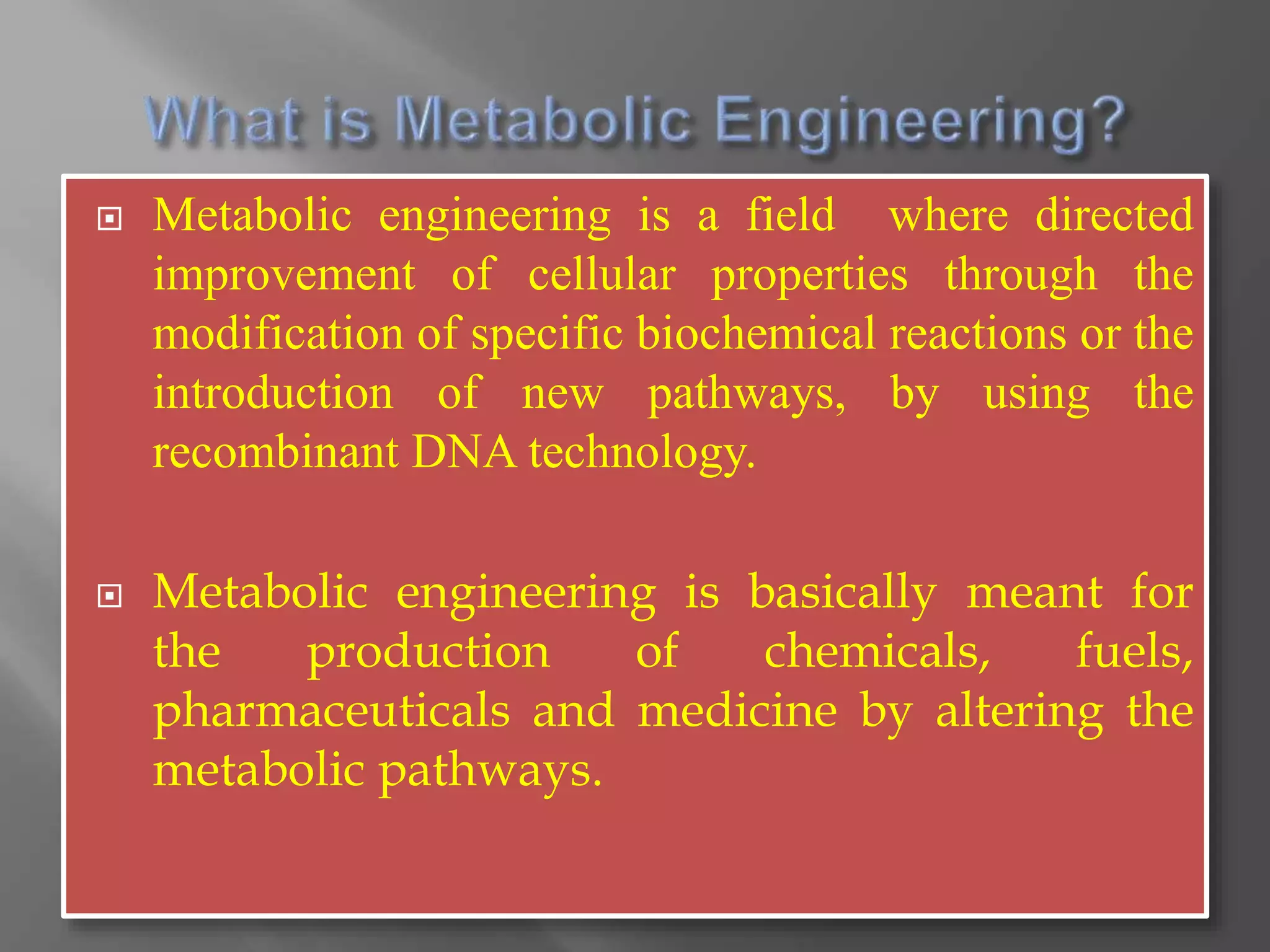 What is Metabolic Engineering?

Metabolic engineering is a field where directed improvement of cellular properties through the modification of specific biochemical reactions or the introduction of new pathways, by using the recombinant DNA technology.

Metabolic engineering is basically meant for the production of chemicals, fuels, pharmaceuticals and medicine by altering the metabolic pathways.